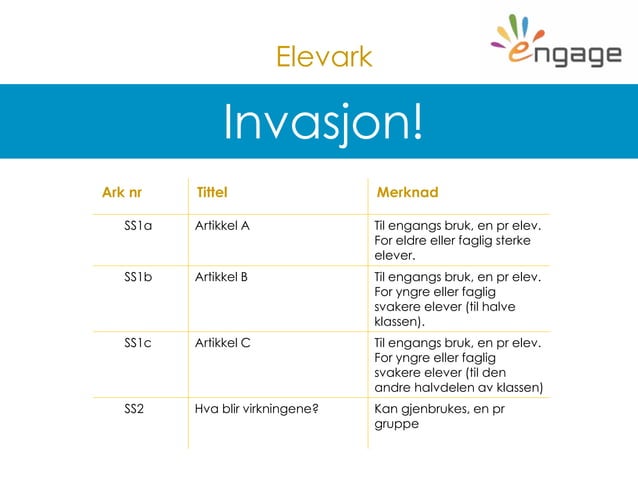 Elevark

engage

Invasjon!

| Ark nr | Tittel | Merknad |
|---|---|---|
| SS1a | Artikkel A | Til engangs bruk, en pr elev. For eldre eller faglig sterke elever. |
| SS1b | Artikkel B | Til engangs bruk, en pr elev. For yngre eller faglig svakere elever (til halve klassen). |
| SS1c | Artikkel C | Til engangs bruk, en pr elev. For yngre eller faglig svakere elever (til den andre halvdelen av klassen) |
| SS2 | Hva blir virkningene? | Kan gjenbrukes, en pr gruppe |